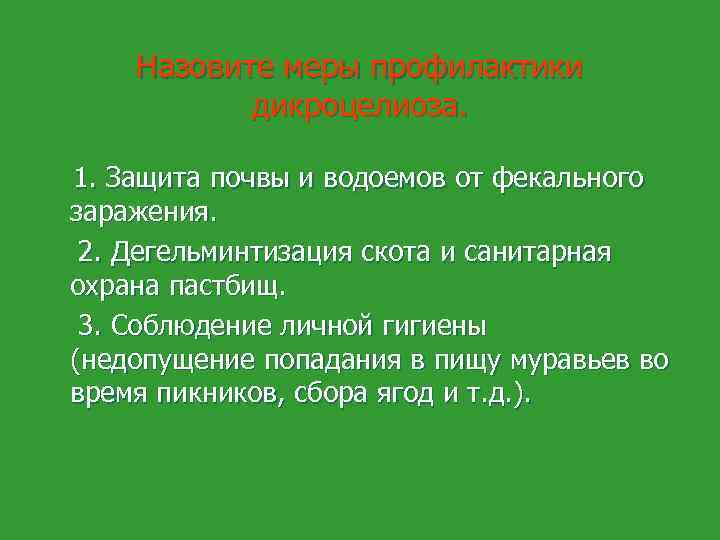 Назовите меры профилактики дикроцелиоза.

1. Защита почвы и водоемов от фекального заражения.

2. Дегельминтизация скота и санитарная охрана пастбищ.

3. Соблюдение личной гигиены (недопущение попадания в пищу муравьев во время пикников, сбора ягод и т.д.).